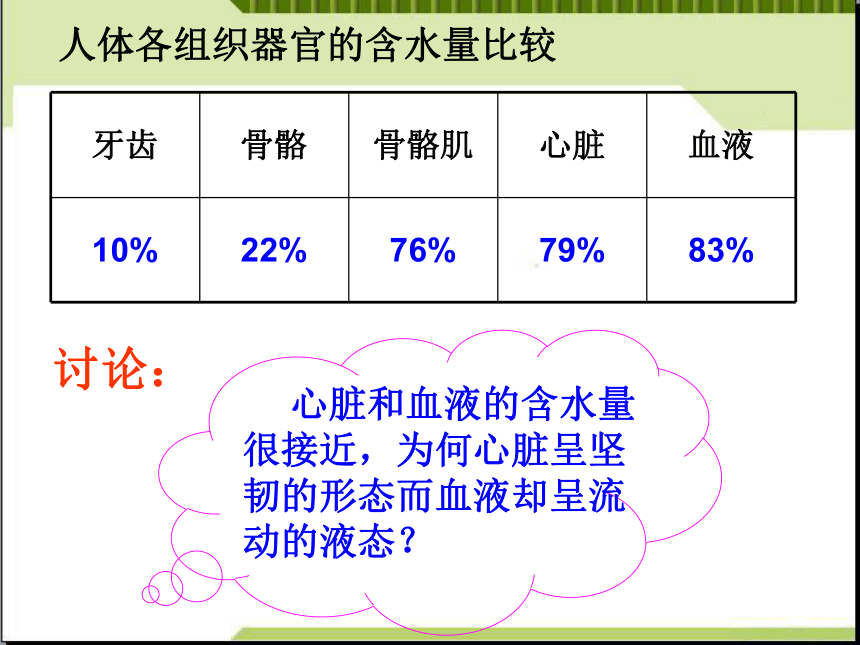 人体各组织器官的含水量比较

| 牙齿 | 骨骼 | 骨骼肌 | 心脏 | 血液 |
|---|---|---|---|---|
| 10% | 22% | 76% | 79% | 83% |

讨论：

心脏和血液的含水量很接近，为何心脏呈坚韧的形态而血液却呈流动的液态？